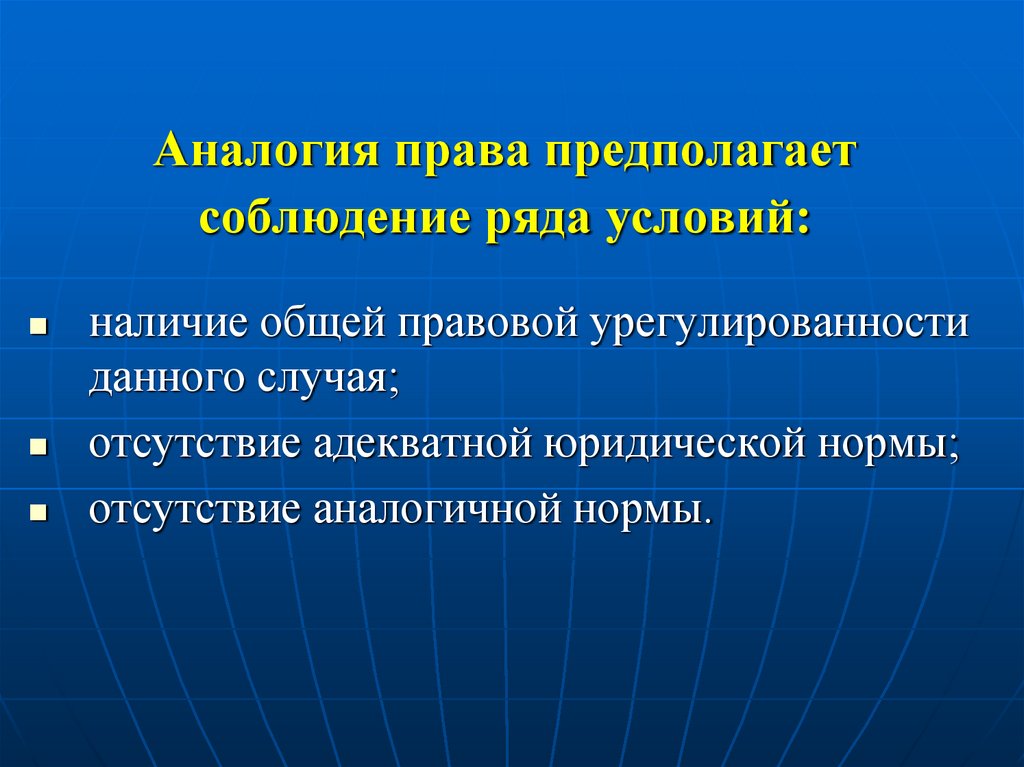 Аналогия права предполагает соблюдение ряда условий:

- наличие общей правовой урегулированности данного случая;
- отсутствие адекватной юридической нормы;
- отсутствие аналогичной нормы.